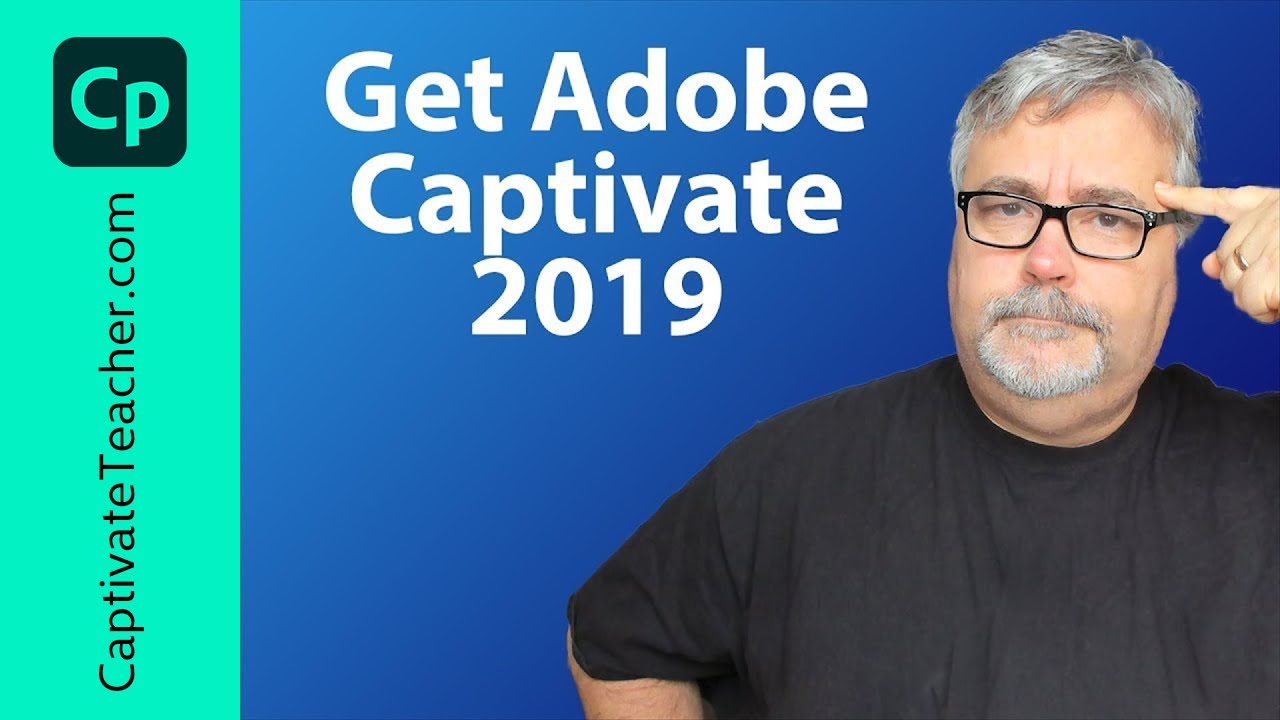 Cp

CaptivateTeacher.com

Get Adobe Captivate 2019